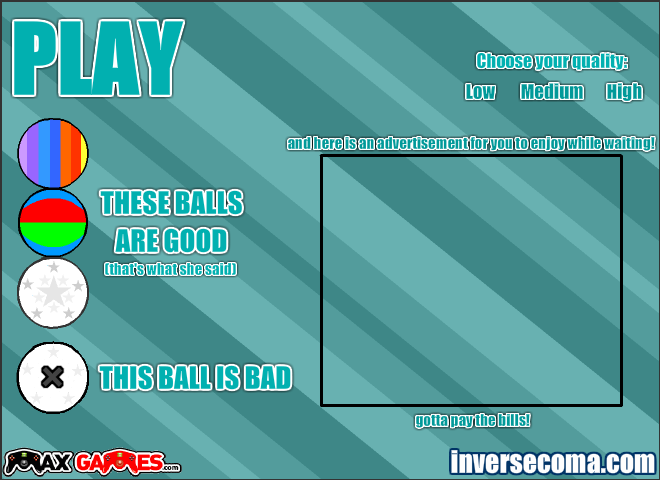 PLAY

Choose your quality:

Low Medium High

and here is an advertisement for you to enjoy while waiting!

THESE BALLS ARE GOOD

(that's what she said)

THIS BALL IS BAD

gotta pay the bills!

MAX GAMES.com

inversecoma.com